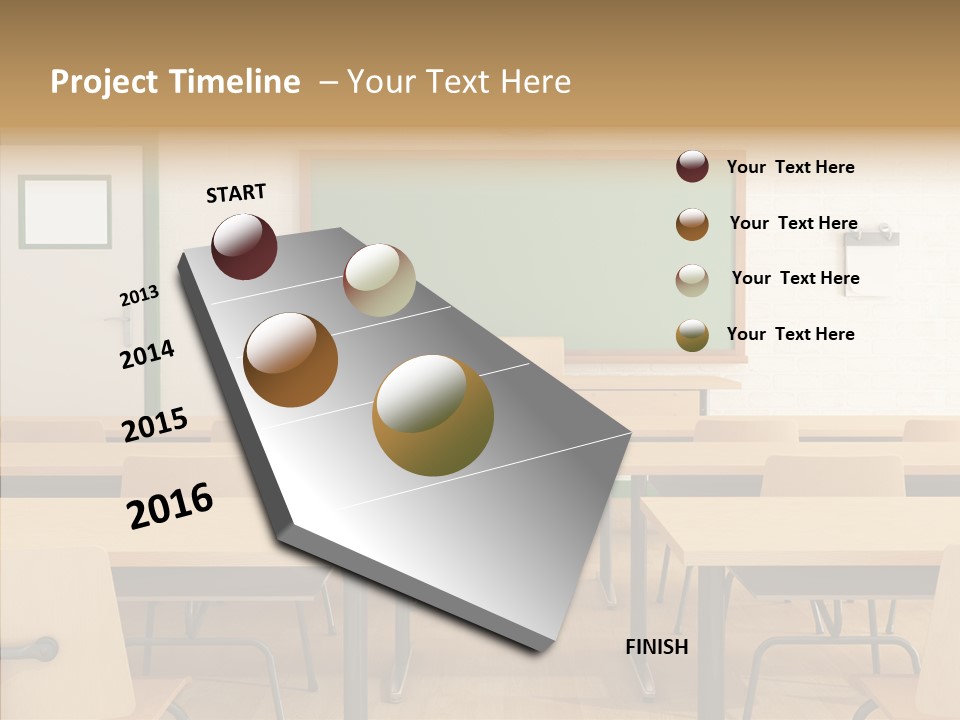 Project Timeline – Your Text Here

START

2013

2014

2015

2016

FINISH

Your Text Here

Your Text Here

Your Text Here

Your Text Here